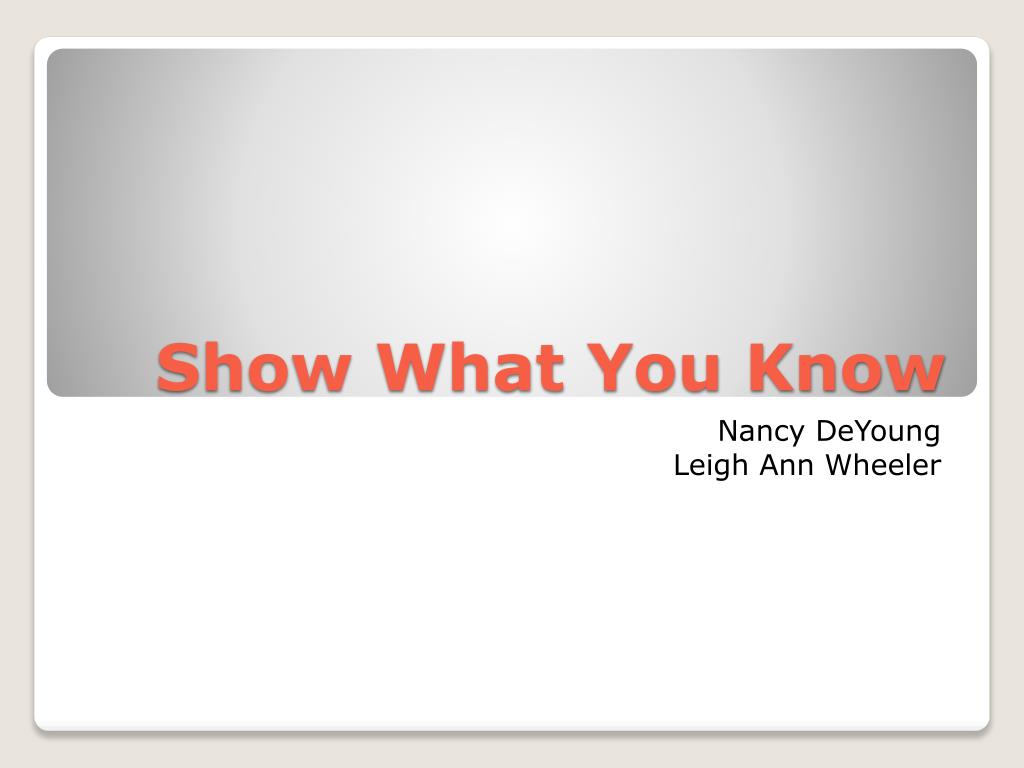 Show What You Know

Nancy DeYoung
Leigh Ann Wheeler